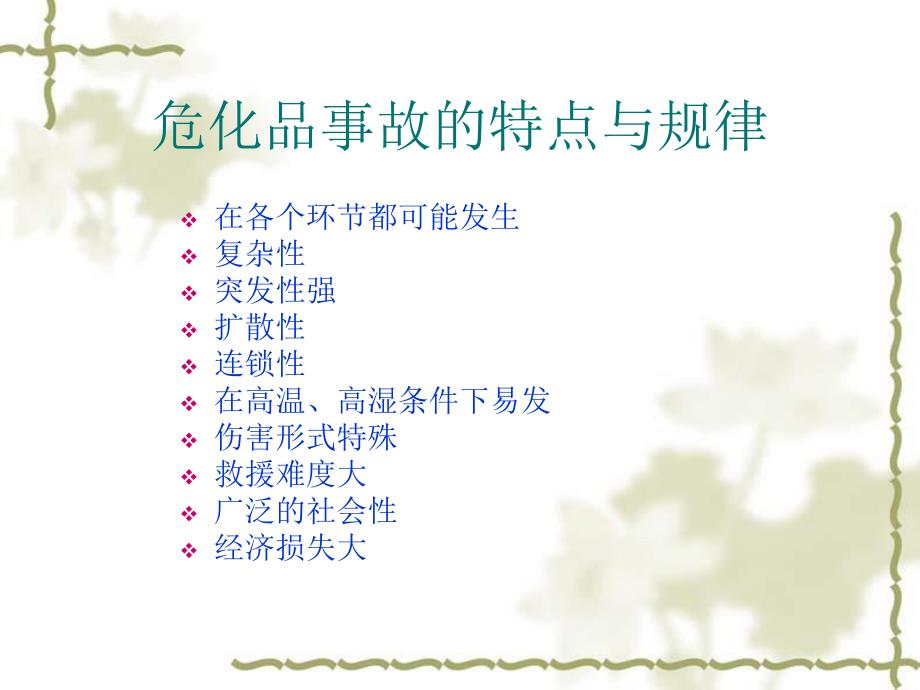 危化品事故的特点与规律

❖ 在各个环节都可能发生
❖ 复杂性
❖ 突发性强
❖ 扩散性
❖ 连锁性
❖ 在高温、高湿条件下易发
❖ 伤害形式特殊
❖ 救援难度大
❖ 广泛的社会性
❖ 经济损失大